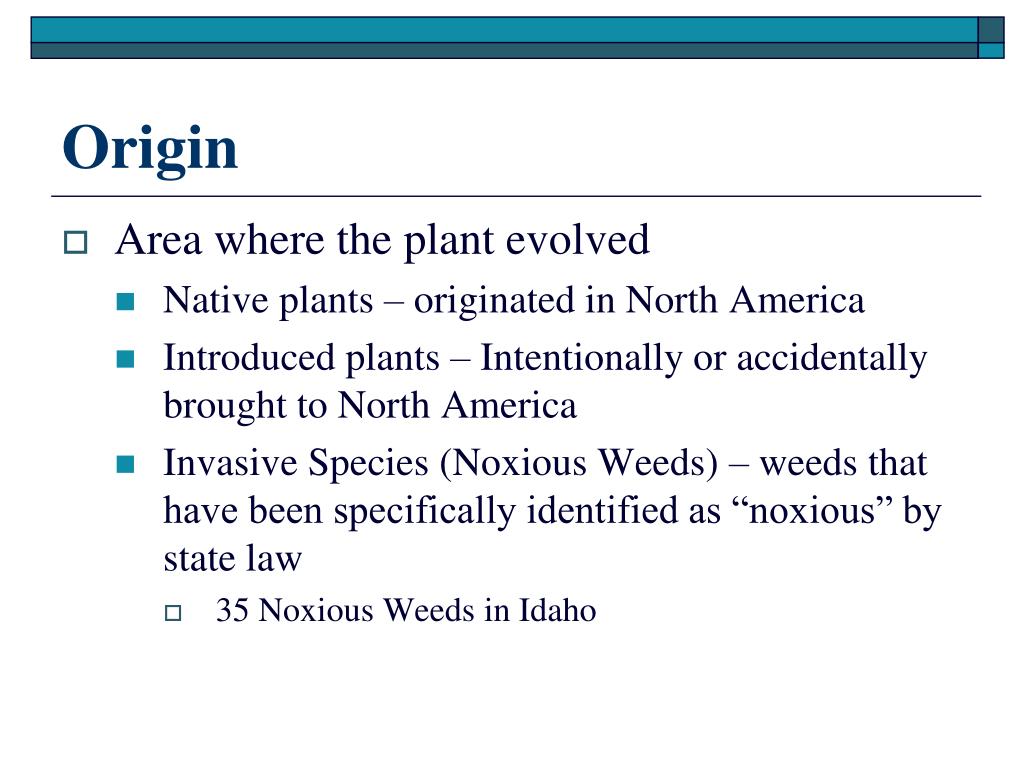 Origin

Area where the plant evolved

Native plants – originated in North America

Introduced plants – Intentionally or accidentally brought to North America

Invasive Species (Noxious Weeds) – weeds that have been specifically identified as “noxious” by state law

35 Noxious Weeds in Idaho